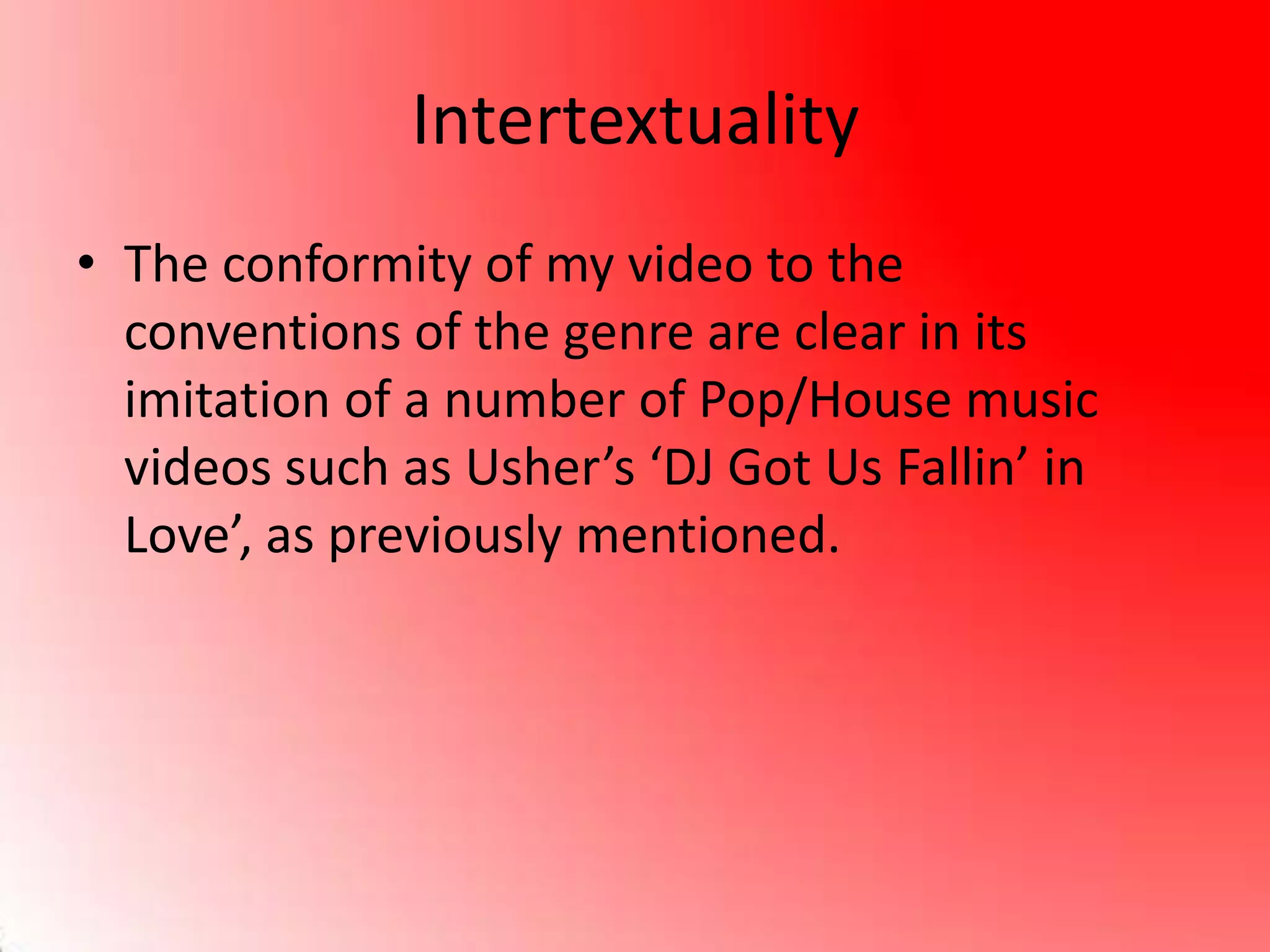 Intertextuality

• The conformity of my video to the conventions of the genre are clear in its imitation of a number of Pop/House music videos such as Usher’s ‘DJ Got Us Fallin’ in Love’, as previously mentioned.